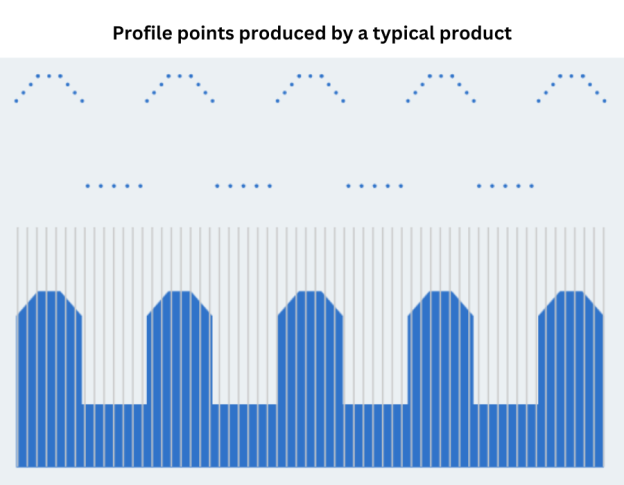 Profile points produced by a typical product